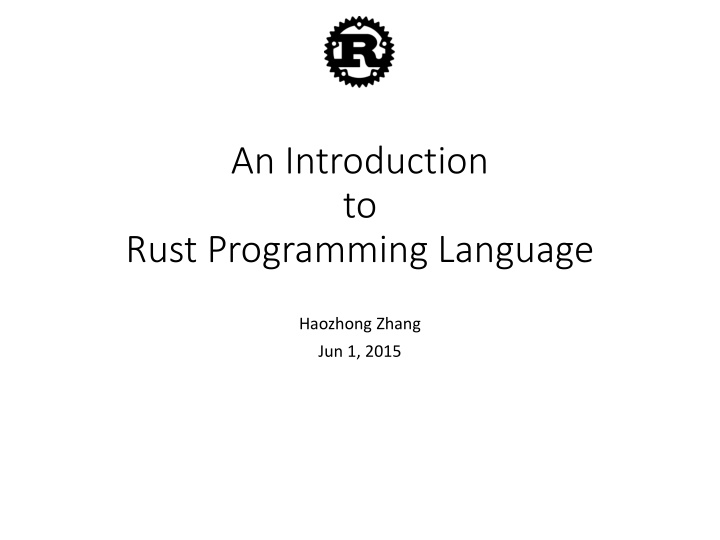 R

An Introduction
to
Rust Programming Language

Haozhong Zhang
Jun 1, 2015